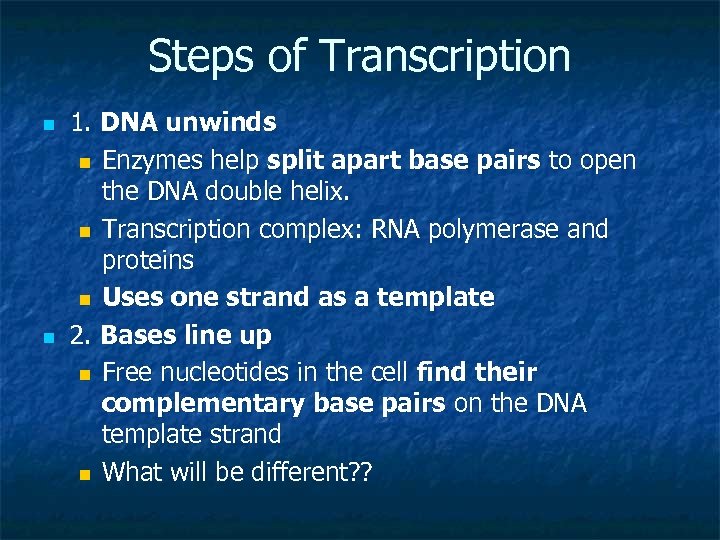 Steps of Transcription

1. DNA unwinds

Enzymes help split apart base pairs to open the DNA double helix.

Transcription complex: RNA polymerase and proteins

Uses one strand as a template

2. Bases line up

Free nucleotides in the cell find their complementary base pairs on the DNA template strand

What will be different??